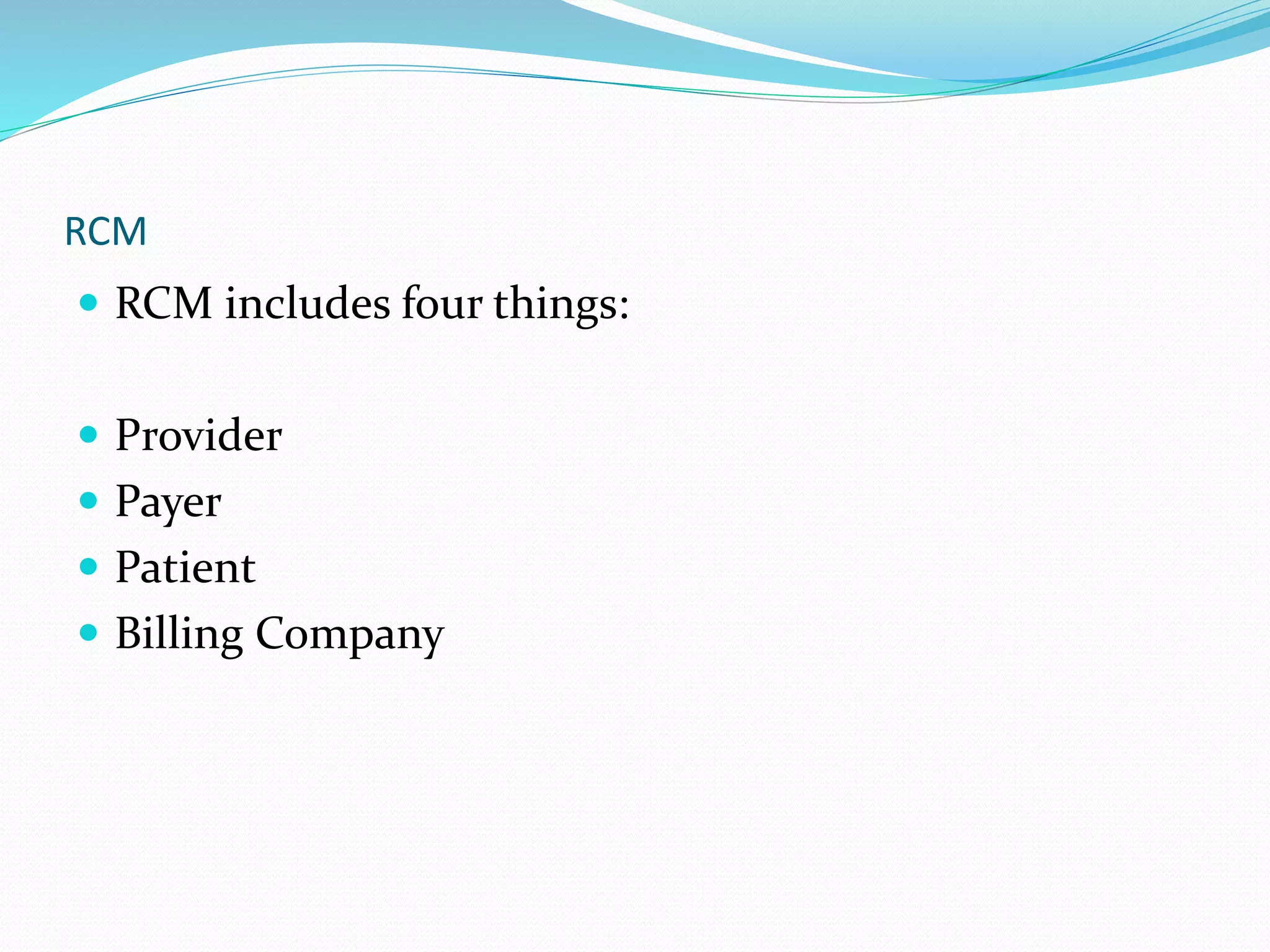 RCM

- RCM includes four things:

- Provider
- Payer
- Patient
- Billing Company